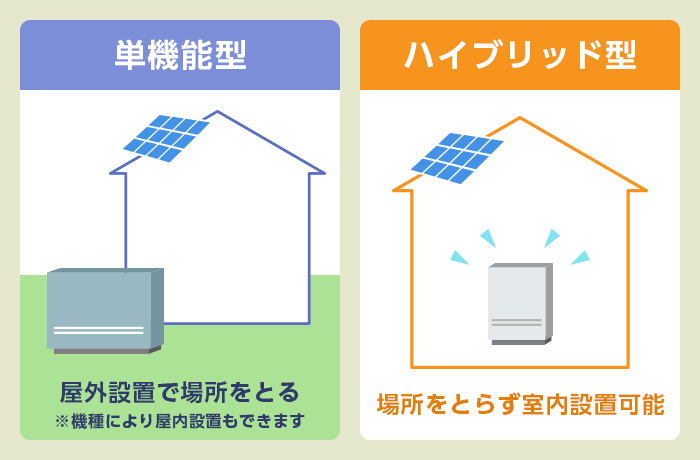 単機能型

屋外設置で場所をとる
※機種により屋内設置もできます

ハイブリッド型

場所をとらず室内設置可能